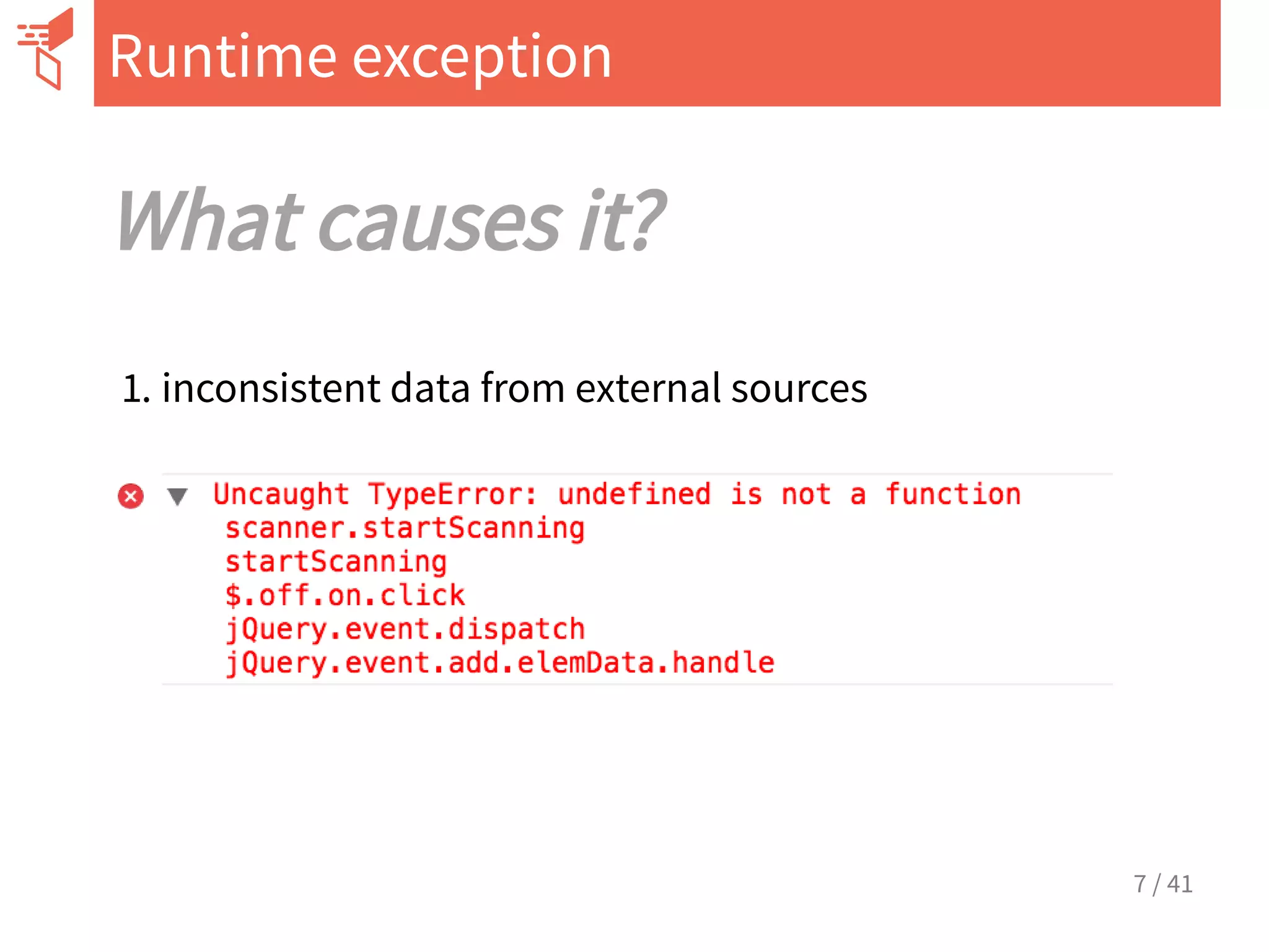 Runtime exception

What causes it?

1. inconsistent data from external sources

Uncaught TypeError: undefined is not a function
scanner.startScanning
startScanning
$.off.on.click
jQuery.event.dispatch
jQuery.event.add.elemData.handle

7 / 41